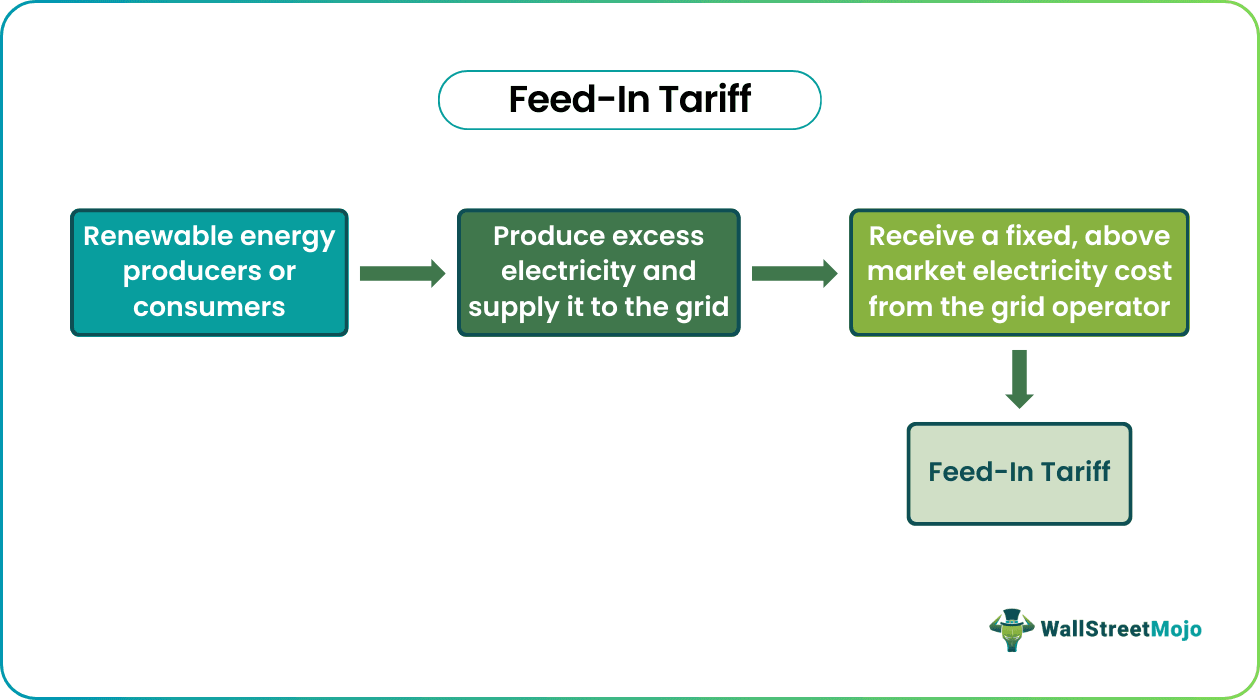 Feed-In Tariff

Renewable energy producers or consumers

Produce excess electricity and supply it to the grid

Receive a fixed, above market electricity cost from the grid operator

Feed-In Tariff

WallStreetMojo